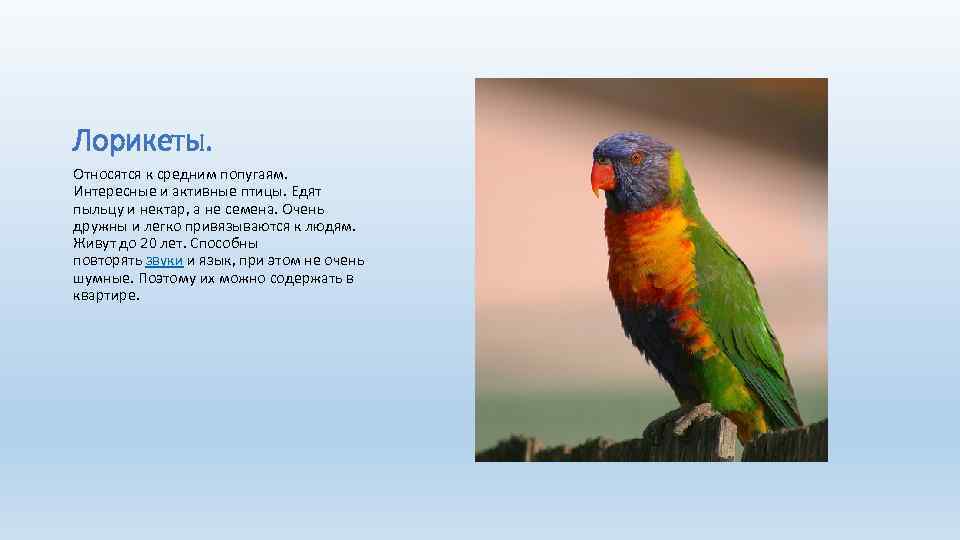 Лорикеты.

Относятся к средним попугаям. Интересные и активные птицы. Едят пыльцу и нектар, а не семена. Очень дружны и легко привязываются к людям. Живут до 20 лет. Способны повторять звуки и язык, при этом не очень шумные. Поэтому их можно содержать в квартире.